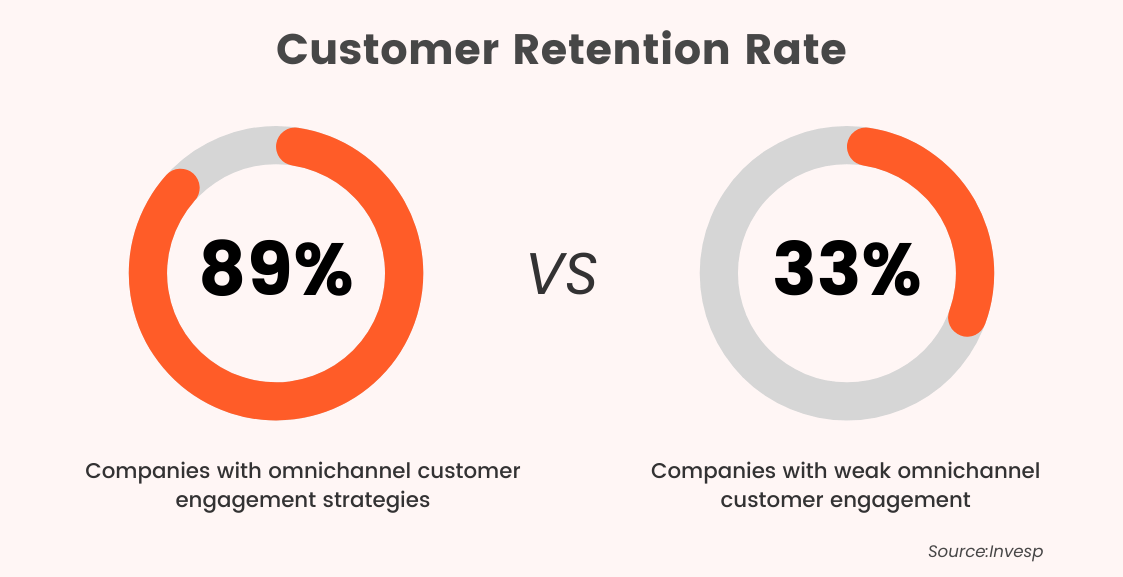 Customer Retention Rate

89%

VS

33%

Companies with omnichannel customer engagement strategies

Companies with weak omnichannel customer engagement

Source:Invesp